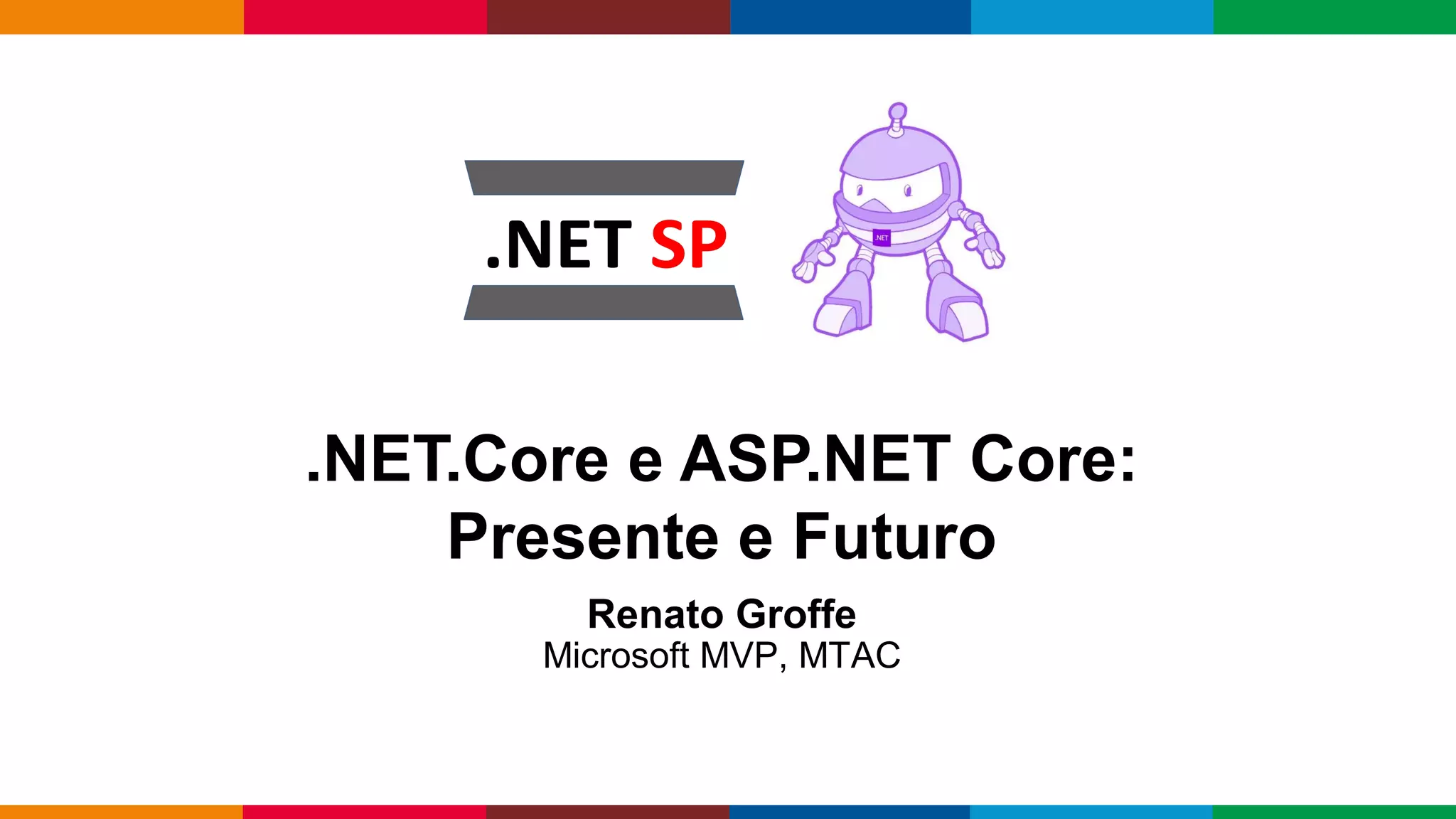 .NET SP

.NET

.NET.Core e ASP.NET Core: Presente e Futuro

Renato Groffe
Microsoft MVP, MTAC